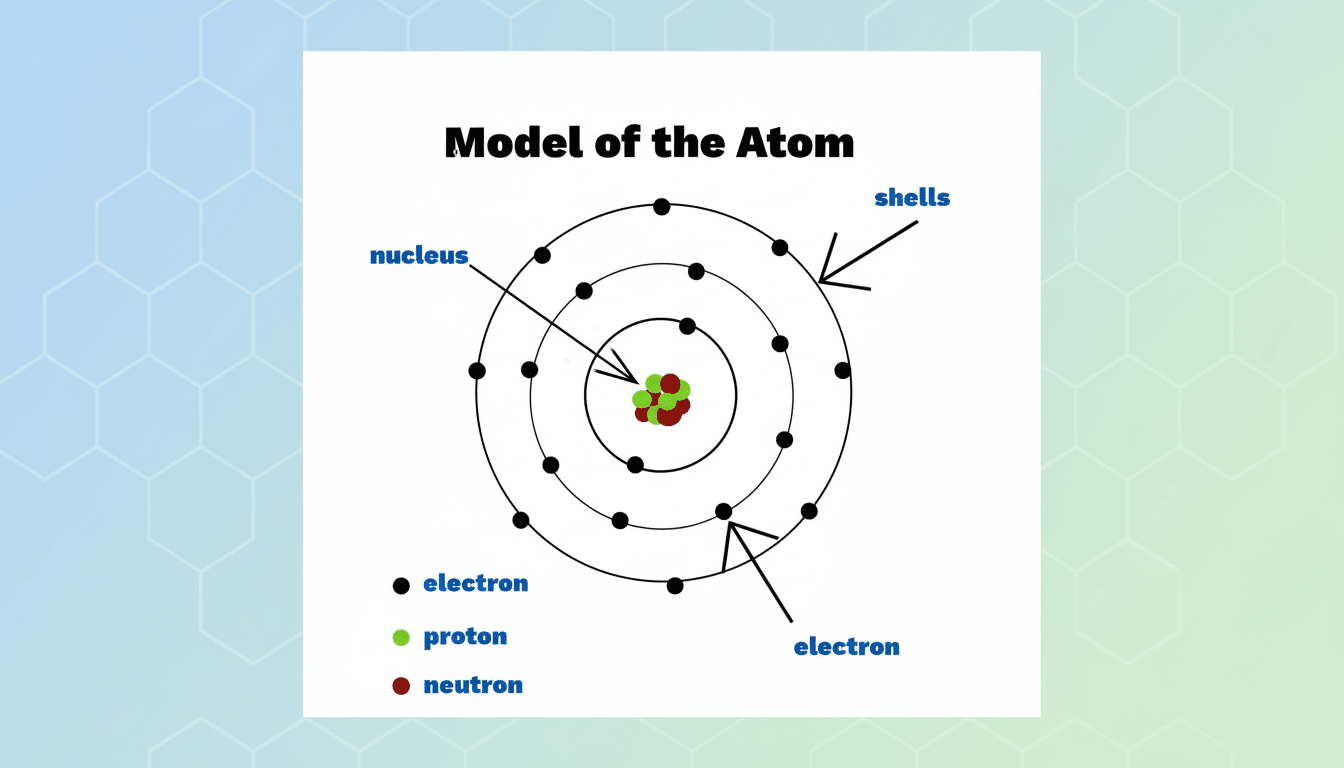 Model of the Atom

shells

nucleus

electron

electron

proton

neutron